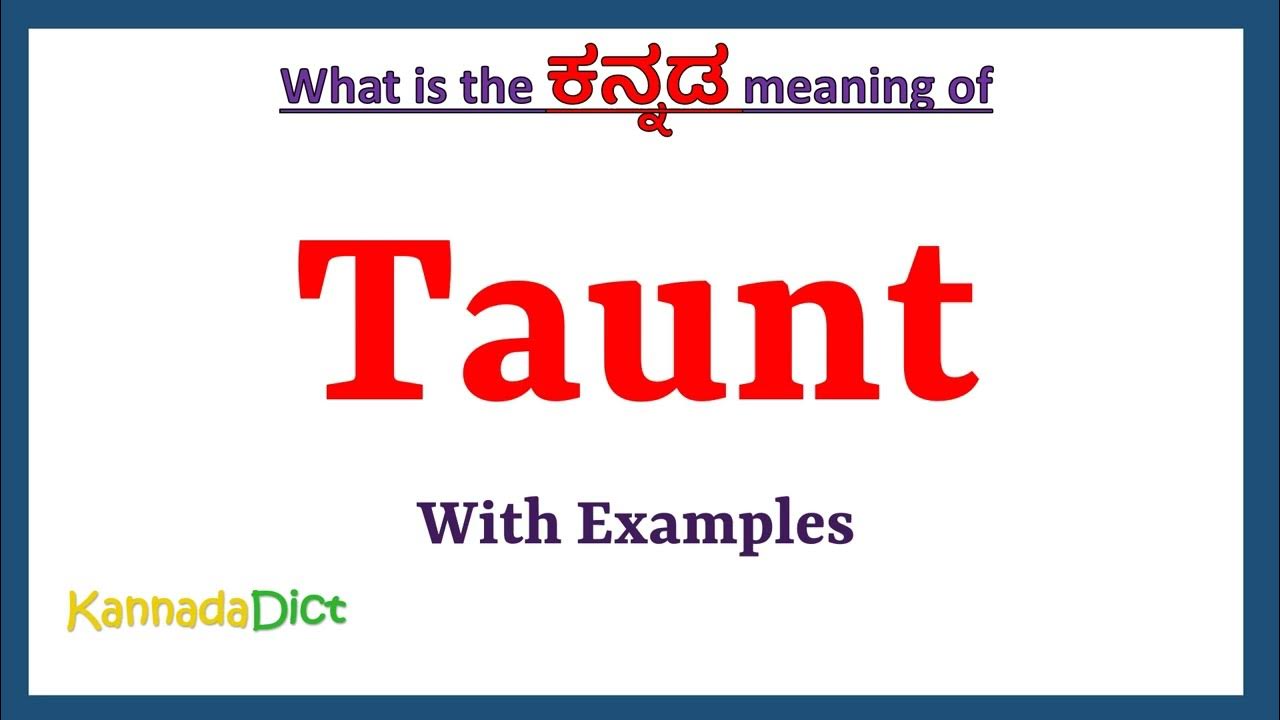 What is the ಕನ್ನಡ meaning of

Taunt

With Examples

KannadaDict